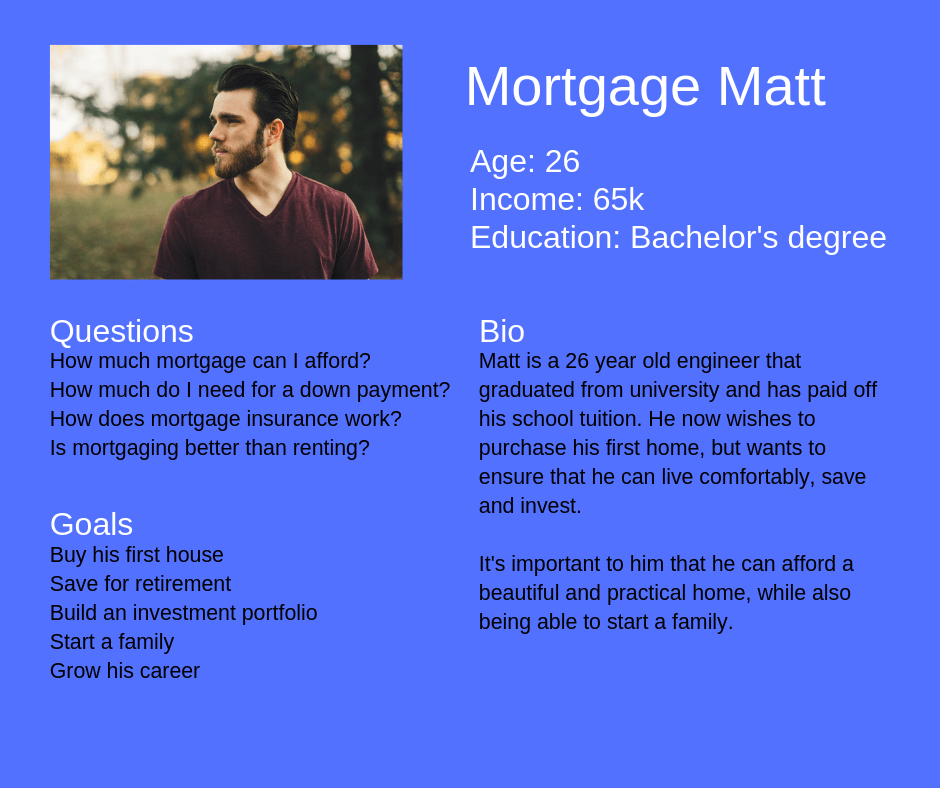 Mortgage Matt

Age: 26
Income: 65k
Education: Bachelor's degree

Questions
How much mortgage can I afford?
How much do I need for a down payment?
How does mortgage insurance work?
Is mortgaging better than renting?

Goals
Buy his first house
Save for retirement
Build an investment portfolio
Start a family
Grow his career

Bio
Matt is a 26 year old engineer that graduated from university and has paid off his school tuition. He now wishes to purchase his first home, but wants to ensure that he can live comfortably, save and invest.

It's important to him that he can afford a beautiful and practical home, while also being able to start a family.